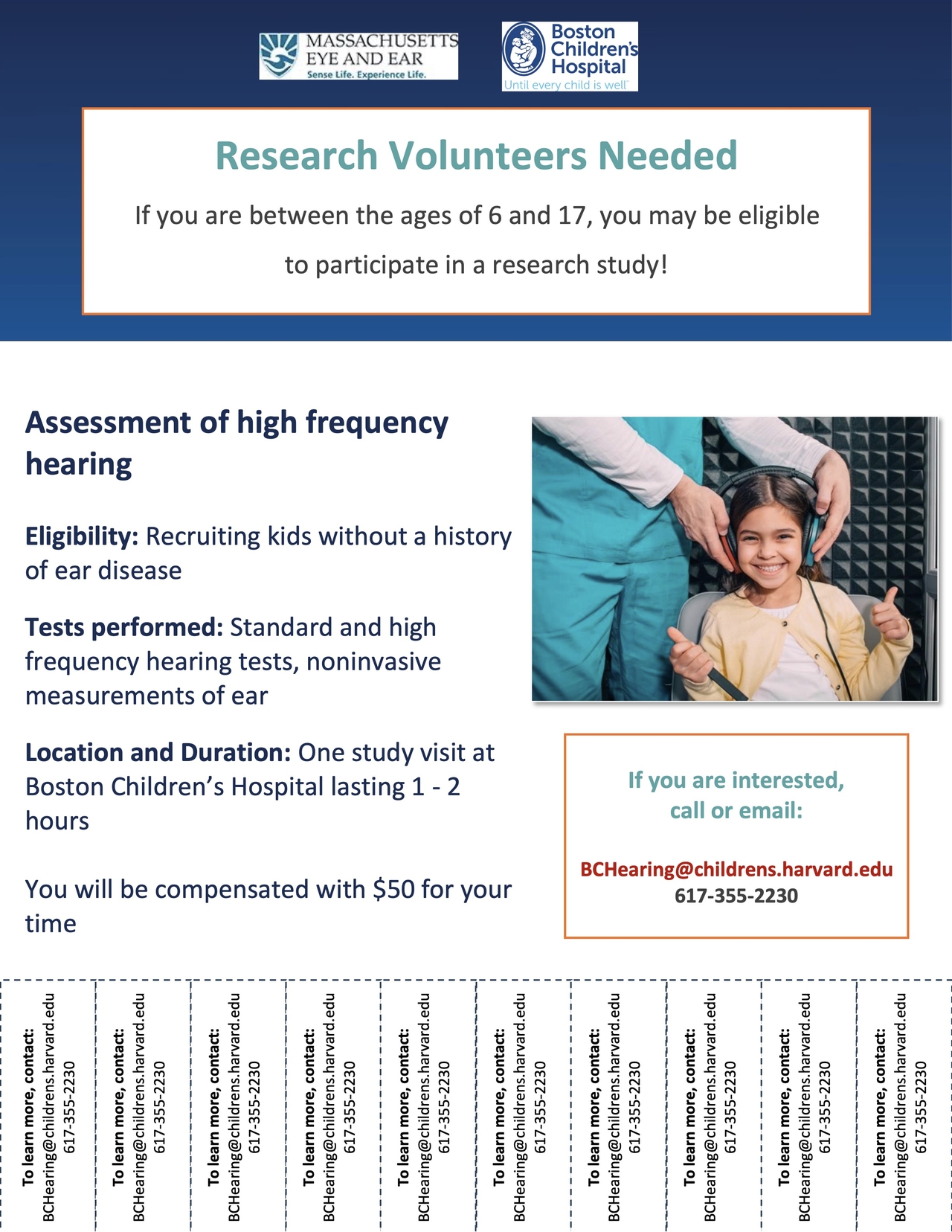 MASSACHUSETTS EYE AND EAR
Sense Life. Experience Life.

Boston Children's Hospital
Until every child is well

Research Volunteers Needed

If you are between the ages of 6 and 17, you may be eligible to participate in a research study!

Assessment of high frequency hearing

Eligibility: Recruiting kids without a history of ear disease

Tests performed: Standard and high frequency hearing tests, noninvasive measurements of ear

Location and Duration: One study visit at Boston Children's Hospital lasting 1 - 2 hours

You will be compensated with $50 for your time

If you are interested, call or email:

BCHearing@childrens.harvard.edu
617-355-2230

To learn more, contact:
BCHearing@childrens.harvard.edu
617-355-2230

To learn more, contact:
BCHearing@childrens.harvard.edu
617-355-2230

To learn more, contact:
BCHearing@childrens.harvard.edu
617-355-2230

To learn more, contact:
BCHearing@childrens.harvard.edu
617-355-2230

To learn more, contact:
BCHearing@childrens.harvard.edu
617-355-2230

To learn more, contact:
BCHearing@childrens.harvard.edu
617-355-2230

To learn more, contact:
BCHearing@childrens.harvard.edu
617-355-2230

To learn more, contact:
BCHearing@childrens.harvard.edu
617-355-2230

To learn more, contact:
BCHearing@childrens.harvard.edu
617-355-2230

To learn more, contact:
BCHearing@childrens.harvard.edu
617-355-2230